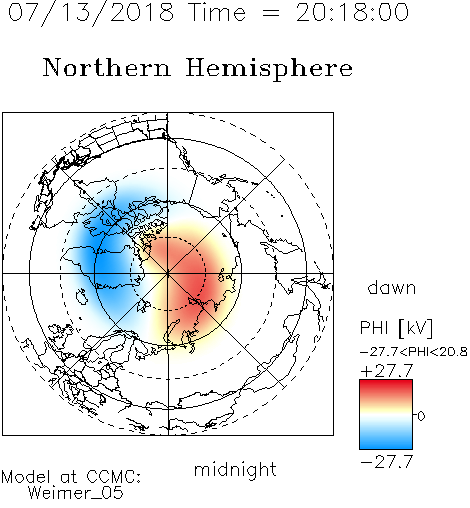 07/13/2018 Time = 20:18:00

Northern Hemisphere

dawn

PHI [kV]
−27.7<PHI<20.8
+27.7

0

−27.7

midnight

Model at CCMC:
Weimer_05